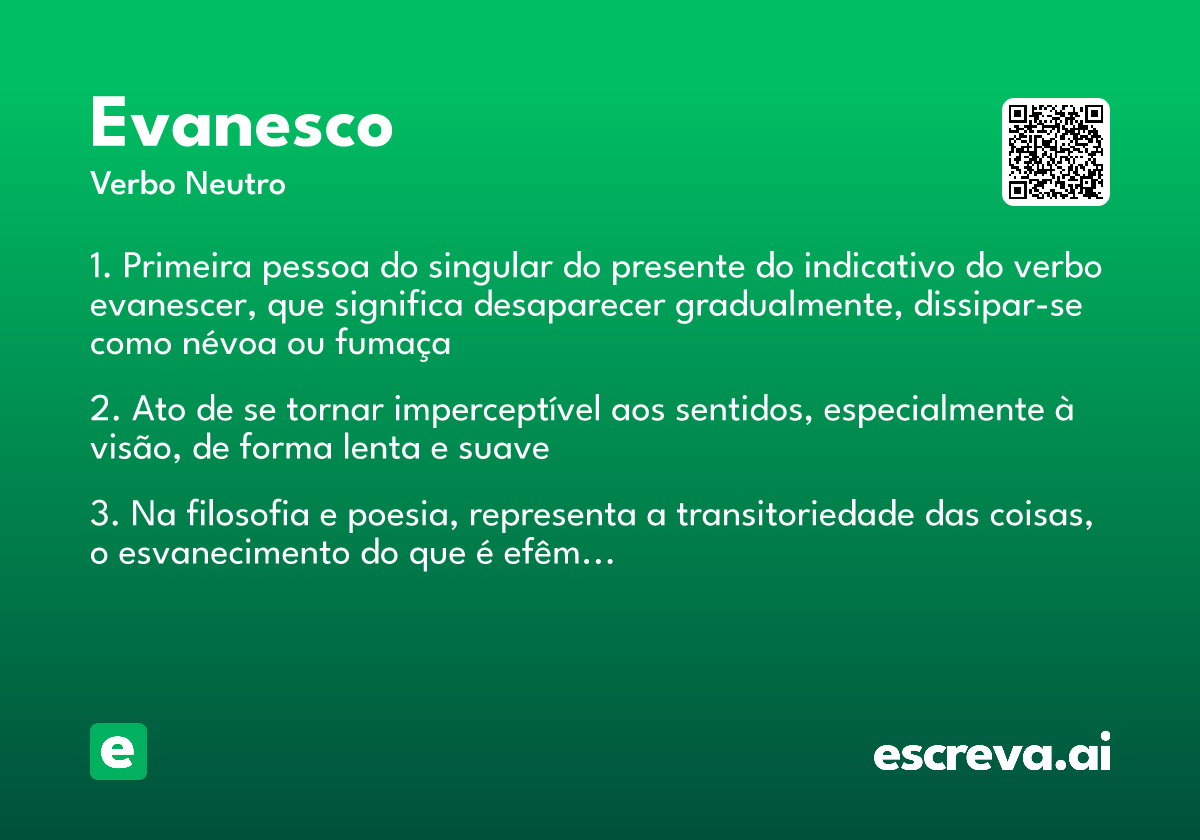 Evanesco
Verbo Neutro

1. Primeira pessoa do singular do presente do indicativo do verbo evanescer, que significa desaparecer gradualmente, dissipar-se como névoa ou fumaça

2. Ato de se tornar imperceptível aos sentidos, especialmente à visão, de forma lenta e suave

3. Na filosofia e poesia, representa a transitoriedade das coisas, o esvanecimento do que é efêm...

e

escreva.ai